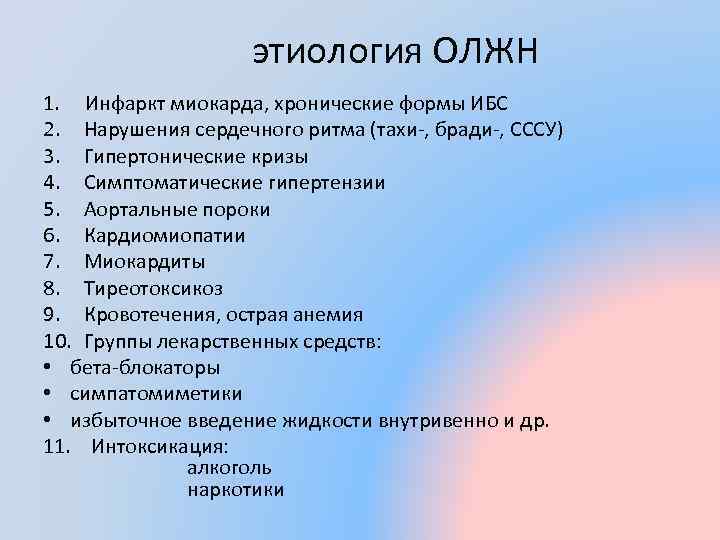 этиология ОЛЖН

1. Инфаркт миокарда, хронические формы ИБС
2. Нарушения сердечного ритма (тахи-, бради-, СССУ)
3. Гипертонические кризы
4. Симптоматические гипертензии
5. Аортальные пороки
6. Кардиомиопатии
7. Миокардиты
8. Тиреотоксикоз
9. Кровотечения, острая анемия
10. Группы лекарственных средств:
• бета-блокаторы
• симпатомиметики
• избыточное введение жидкости внутривенно и др.
11. Интоксикация:
алкоголь
наркотики